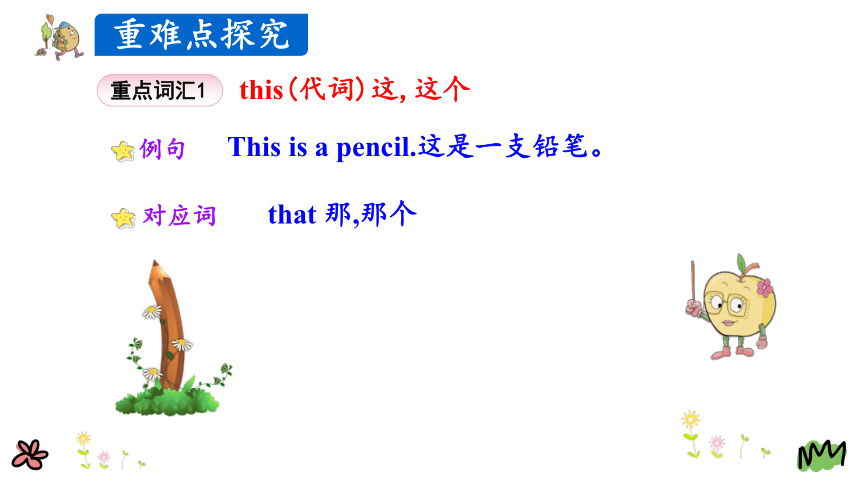 重难点探究

重点词汇1 this(代词)这, 这个

例句 This is a pencil.这是一支铅笔。

对应词 that 那,那个